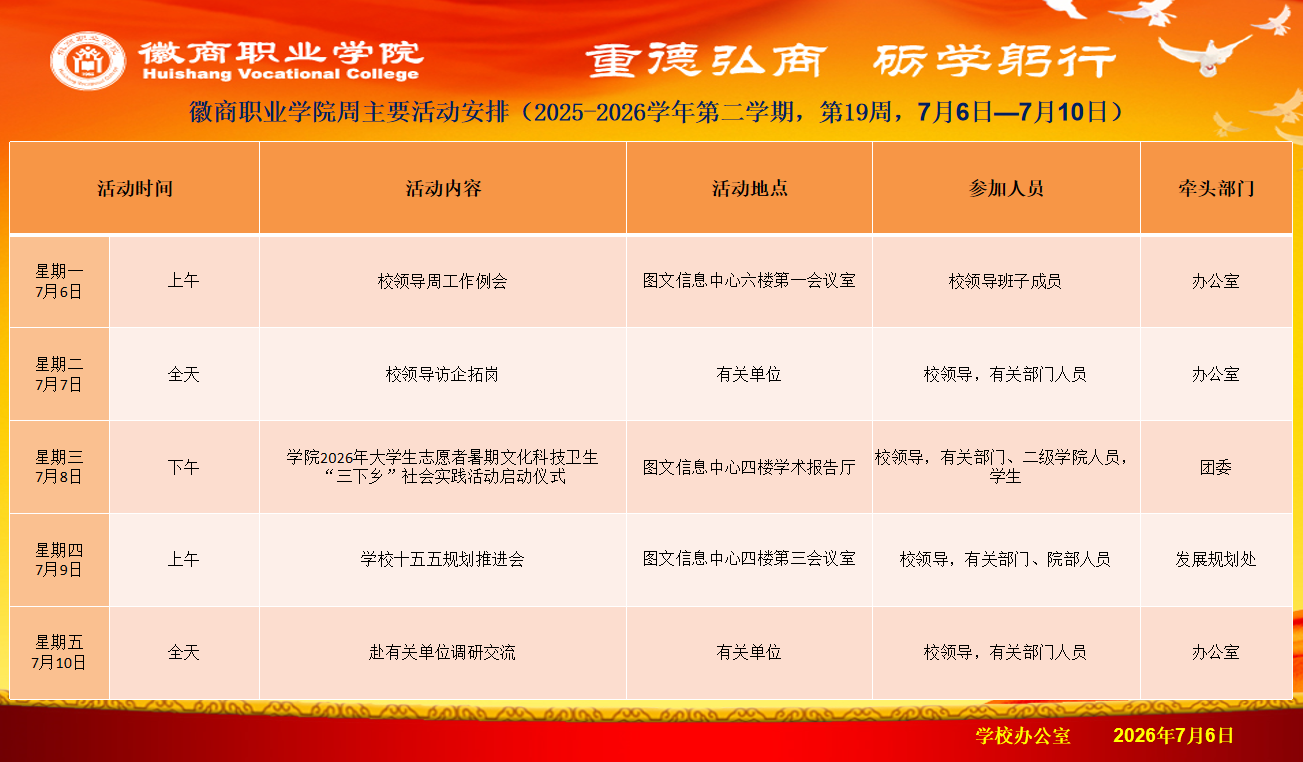 徽商职业学院
Huishang Vocational College

重德弘商 砺学躬行

徽商职业学院周主要活动安排（2025-2026学年第二学期，第19周，7月6日—7月10日）

| 活动时间 | | 活动内容 | 活动地点 | 参加人员 | 牵头部门 |
|---|---|---|---|---|---|
| 星期一 7月6日 | 上午 | 校领导周工作例会 | 图文信息中心六楼第一会议室 | 校领导班子成员 | 办公室 |
| 星期二 7月7日 | 全天 | 校领导访企拓岗 | 有关单位 | 校领导，有关部门人员 | 办公室 |
| 星期三 7月8日 | 下午 | 学院2026年大学生志愿者暑期文化科技卫生“三下乡”社会实践活动启动仪式 | 图文信息中心四楼学术报告厅 | 校领导，有关部门、二级学院人员，学生 | 团委 |
| 星期四 7月9日 | 上午 | 学校十五五规划推进会 | 图文信息中心四楼第三会议室 | 校领导，有关部门、院部人员 | 发展规划处 |
| 星期五 7月10日 | 全天 | 赴有关单位调研交流 | 有关单位 | 校领导，有关部门人员 | 办公室 |

学校办公室 2026年7月6日